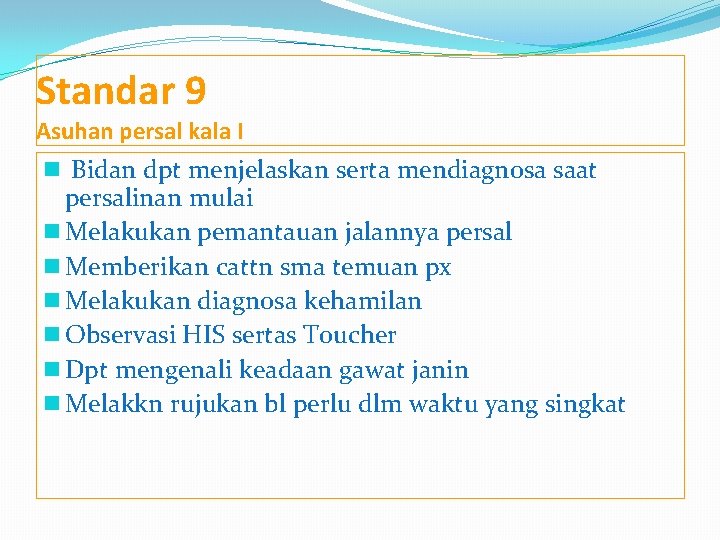 Standar 9
Asuhan persal kala I

Bidan dpt menjelaskan serta mendiagnosa saat persalinan mulai
Melakukan pemantauan jalannya persal
Memberikan cattn sma temuan px
Melakukan diagnosa kehamilan
Observasi HIS sertas Toucher
Dpt mengenali keadaan gawat janin
Melakkn rujukan bl perlu dlm waktu yang singkat